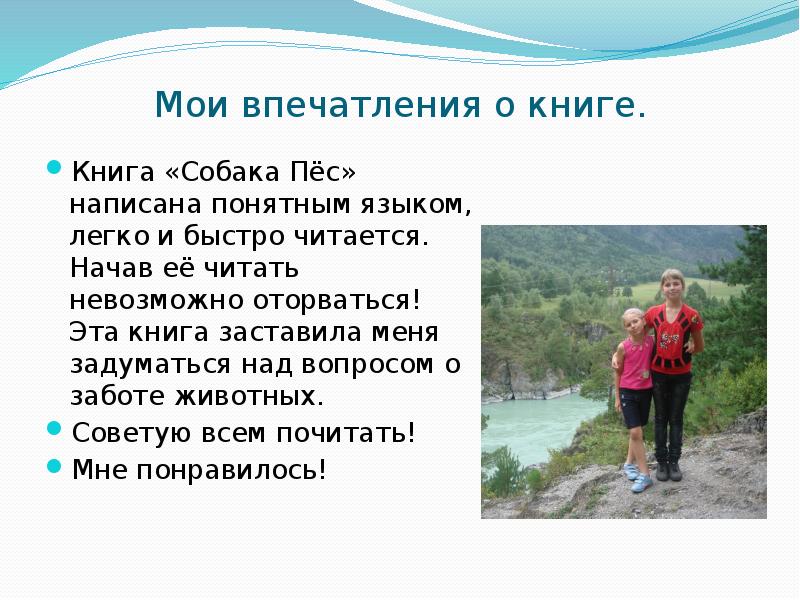 Мои впечатления о книге.

Книга «Собака Пёс» написана понятным языком, легко и быстро читается. Начав её читать невозможно оторваться! Эта книга заставила меня задуматься над вопросом о заботе животных.

Советую всем почитать!

Мне понравилось!